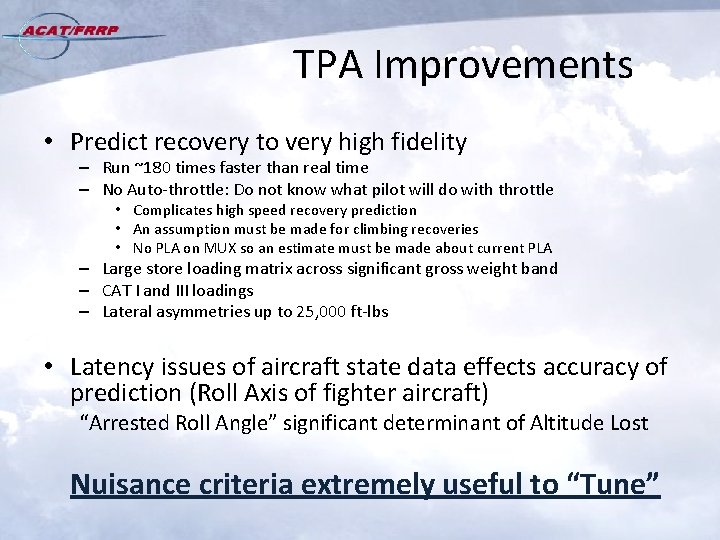 ACAT/FRRP

TPA Improvements

• Predict recovery to very high fidelity
– Run ~180 times faster than real time
– No Auto-throttle: Do not know what pilot will do with throttle
• Complicates high speed recovery prediction
• An assumption must be made for climbing recoveries
• No PLA on MUX so an estimate must be made about current PLA
– Large store loading matrix across significant gross weight band
– CAT I and III loadings
– Lateral asymmetries up to 25,000 ft-lbs

• Latency issues of aircraft state data effects accuracy of prediction (Roll Axis of fighter aircraft)
"Arrested Roll Angle" significant determinant of Altitude Lost

Nuisance criteria extremely useful to "Tune"